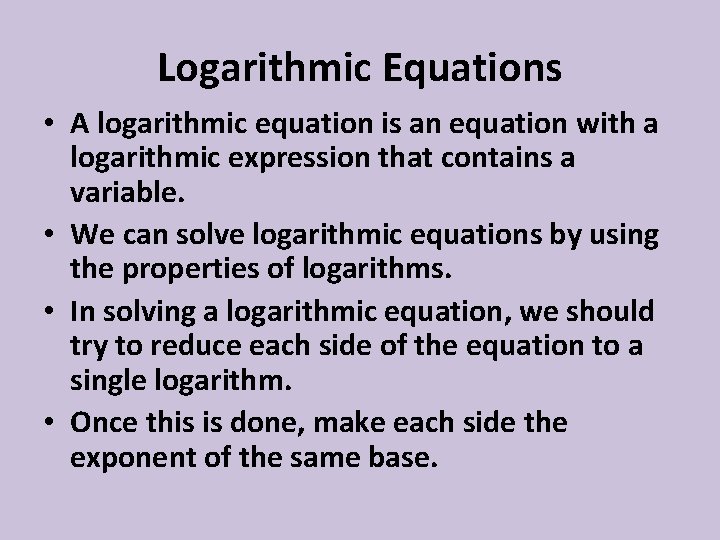 Logarithmic Equations

• A logarithmic equation is an equation with a logarithmic expression that contains a variable.

• We can solve logarithmic equations by using the properties of logarithms.

• In solving a logarithmic equation, we should try to reduce each side of the equation to a single logarithm.

• Once this is done, make each side the exponent of the same base.